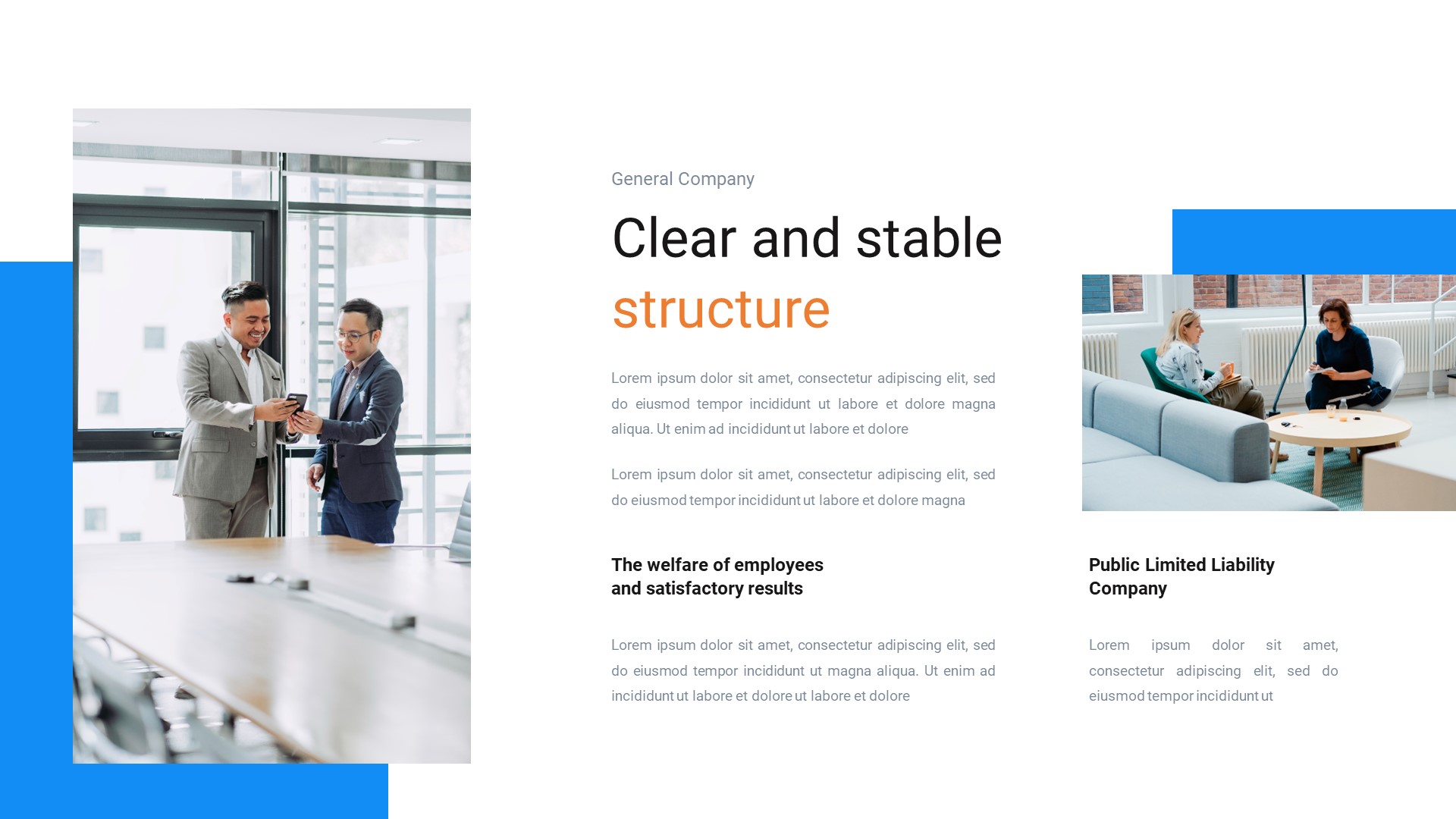 General Company

Clear and stable structure

Lorem ipsum dolor sit amet, consectetur adipiscing elit, sed do eiusmod tempor incididunt ut labore et dolore magna aliqua. Ut enim ad incididunt ut labore et dolore

Lorem ipsum dolor sit amet, consectetur adipiscing elit, sed do eiusmod tempor incididunt ut labore et dolore magna

The welfare of employees and satisfactory results

Lorem ipsum dolor sit amet, consectetur adipiscing elit, sed do eiusmod tempor incididunt ut magna aliqua. Ut enim ad incididunt ut labore et dolore ut labore et dolore

Public Limited Liability Company

Lorem ipsum dolor sit amet, consectetur adipiscing elit, sed do eiusmod tempor incididunt ut